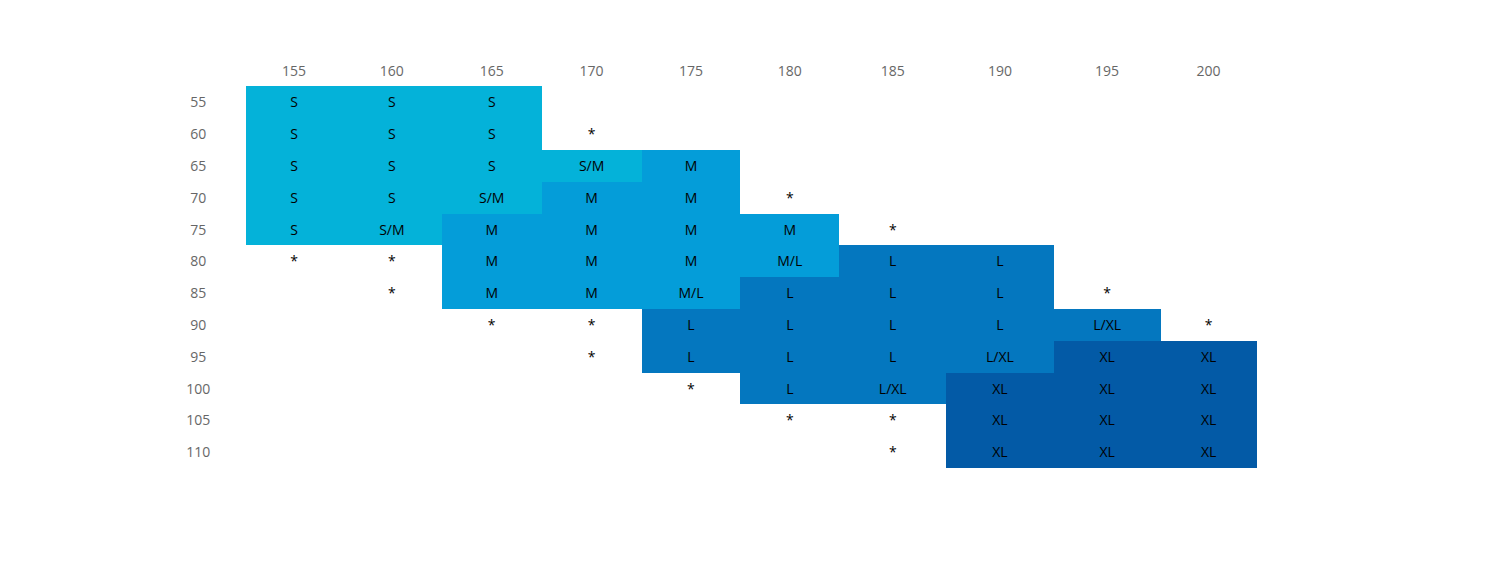 |  | 155 | 160 | 165 | 170 | 175 | 180 | 185 | 190 | 195 | 200 |
|---|---|---|---|---|---|---|---|---|---|---|
| 55 | S | S | S |  |  |  |  |  |  |  |
| 60 | S | S | S | * |  |  |  |  |  |  |
| 65 | S | S | S | S/M | M |  |  |  |  |  |
| 70 | S | S | S/M | M | M | * |  |  |  |  |
| 75 | S | S/M | M | M | M | M | * |  |  |  |
| 80 | * | * | M | M | M | M/L | L | L |  |  |
| 85 |  | * | M | M | M/L | L | L | L | * |  |
| 90 |  |  | * | * | L | L | L | L | L/XL | * |
| 95 |  |  |  | * | L | L | L | L/XL | XL | XL |
| 100 |  |  |  |  | * | L | L/XL | XL | XL | XL |
| 105 |  |  |  |  |  | * | * | XL | XL | XL |
| 110 |  |  |  |  |  |  | * | XL | XL | XL |